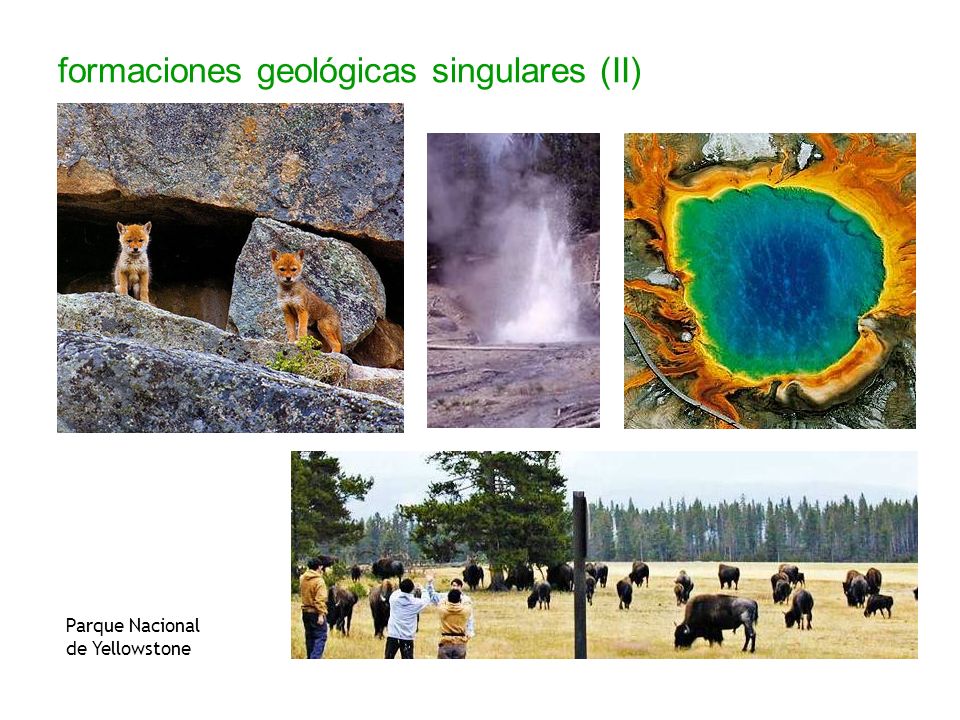 formaciones geológicas singulares (II)

Parque Nacional de Yellowstone